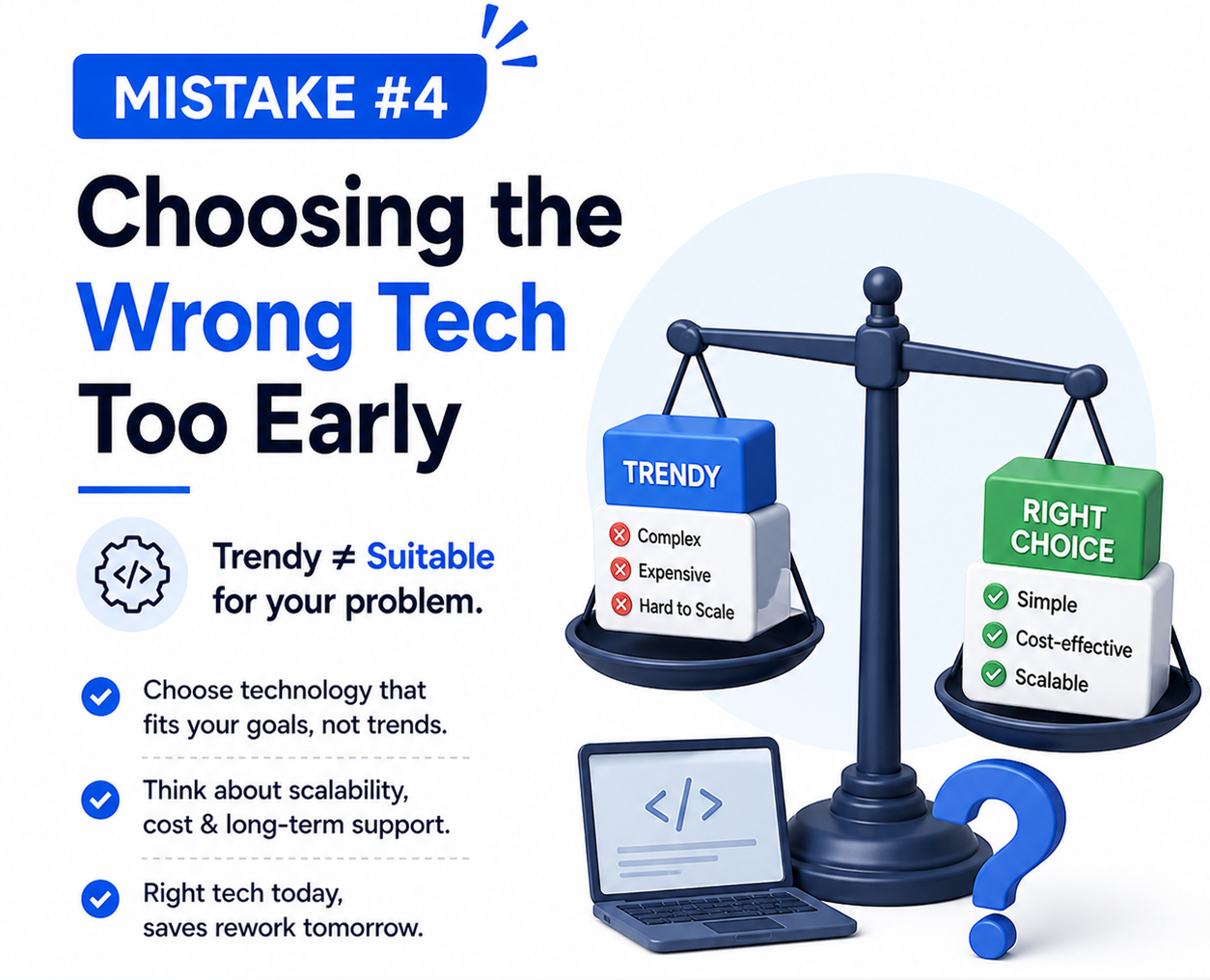 MISTAKE #4

Choosing the Wrong Tech Too Early

</>

Trendy ≠ Suitable for your problem.

Choose technology that fits your goals, not trends.

Think about scalability, cost & long-term support.

Right tech today, saves rework tomorrow.

TRENDY
Complex
Expensive
Hard to Scale

RIGHT CHOICE
Simple
Cost-effective
Scalable

</>

?